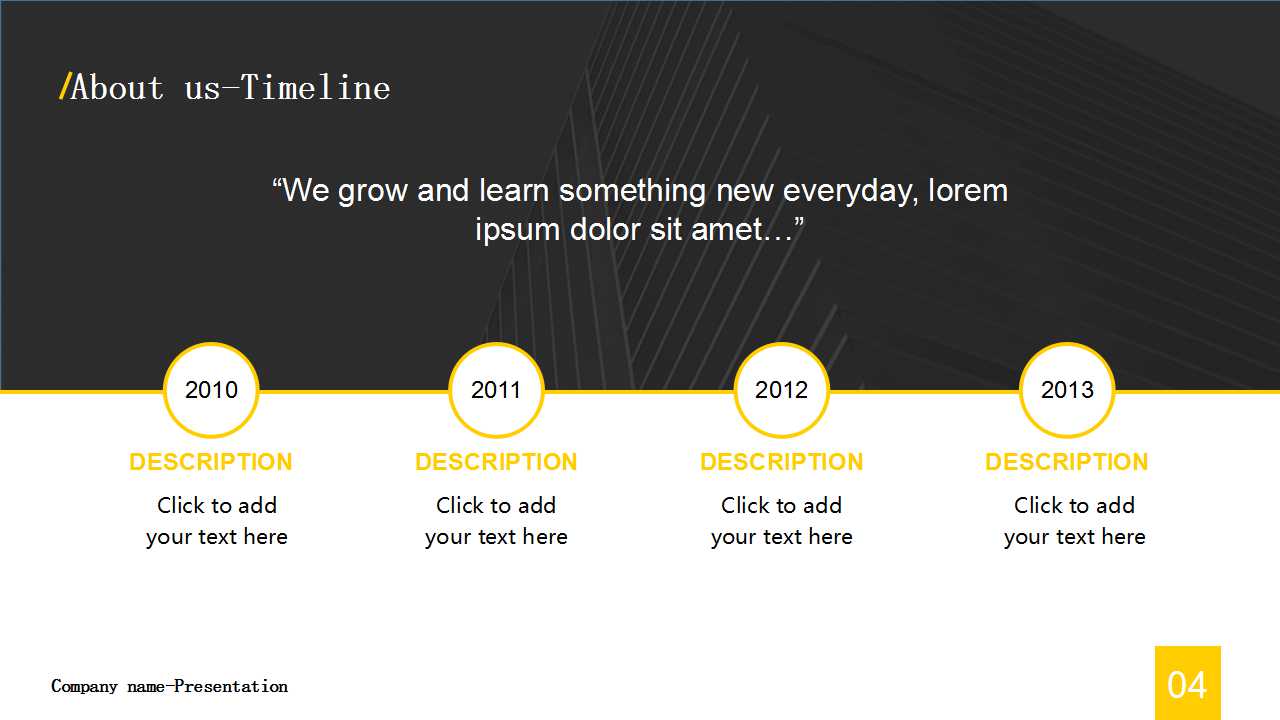 /About us-Timeline

“We grow and learn something new everyday, lorem ipsum dolor sit amet…”

2010

DESCRIPTION

Click to add your text here

2011

DESCRIPTION

Click to add your text here

2012

DESCRIPTION

Click to add your text here

2013

DESCRIPTION

Click to add your text here

Company name-Presentation

04